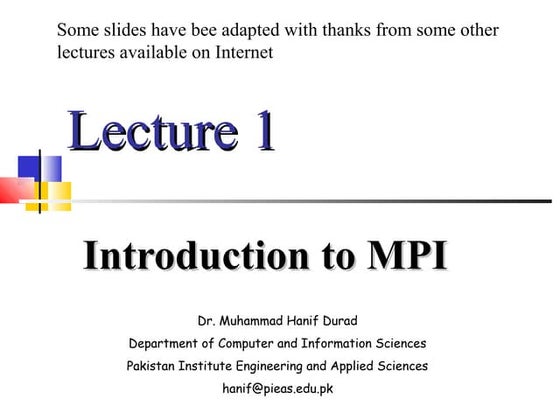 Some slides have bee adapted with thanks from some other lectures available on Internet

Lecture 1

Introduction to MPI

Dr. Muhammad Hanif Durad
Department of Computer and Information Sciences
Pakistan Institute Engineering and Applied Sciences
hanif@pieas.edu.pk